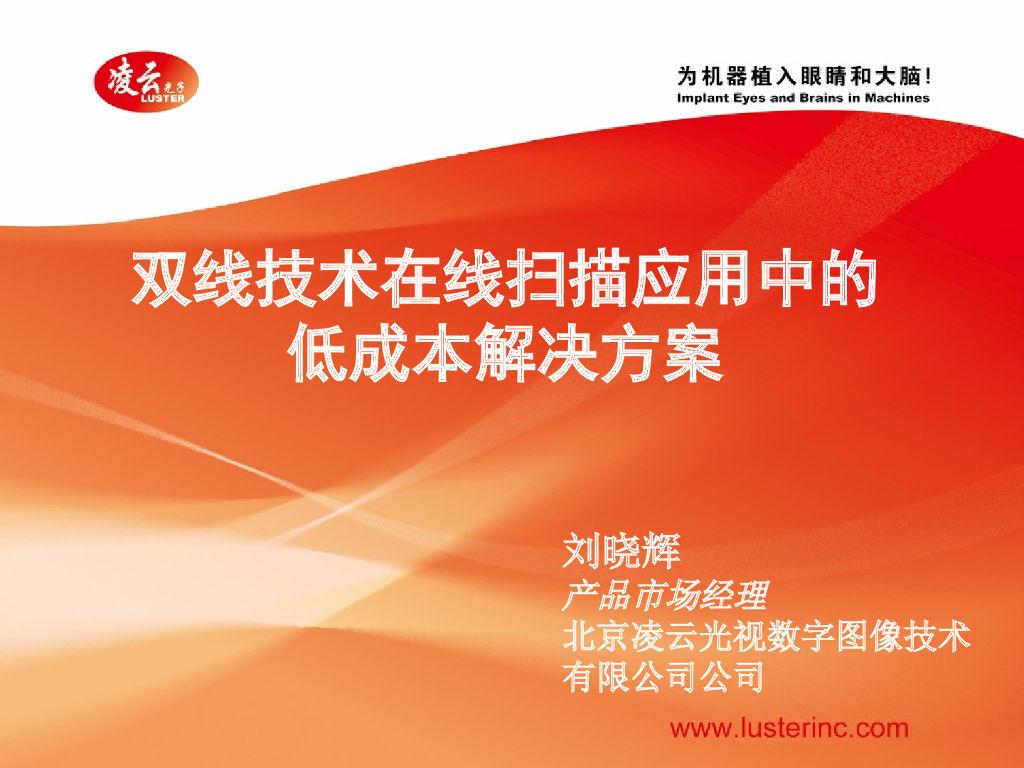 凌云光子
LUSTER

为机器植入眼睛和大脑!
Implant Eyes and Brains in Machines

双线技术在线扫描应用中的低成本解决方案

刘晓辉
产品市场经理
北京凌云光视数字图像技术有限公司公司

www.lusterinc.com